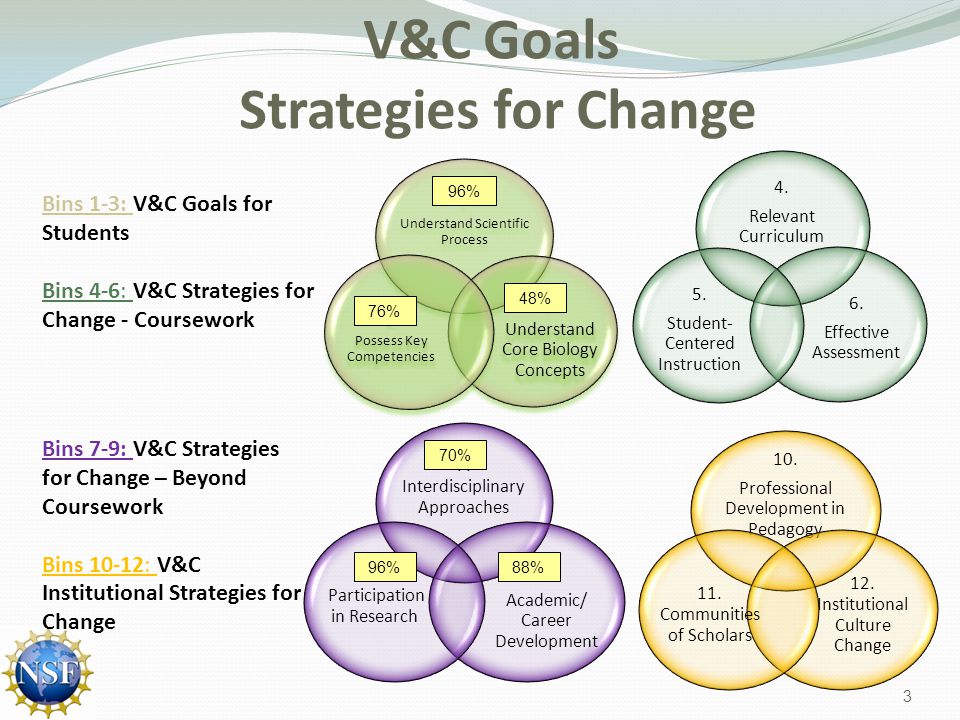 V&C Goals
Strategies for Change

Bins 1-3: V&C Goals for Students

Bins 4-6: V&C Strategies for Change - Coursework

Bins 7-9: V&C Strategies for Change – Beyond Coursework

Bins 10-12: V&C Institutional Strategies for Change

96%
Understand Scientific Process

76%
Possess Key Competencies

48%
Understand Core Biology Concepts

4.
Relevant Curriculum

5.
Student-Centered Instruction

6.
Effective Assessment

70%
Interdisciplinary Approaches

96%
Participation in Research

88%
Academic/ Career Development

10.
Professional Development in Pedagogy

11.
Communities of Scholars

12.
Institutional Culture Change

NSF

3